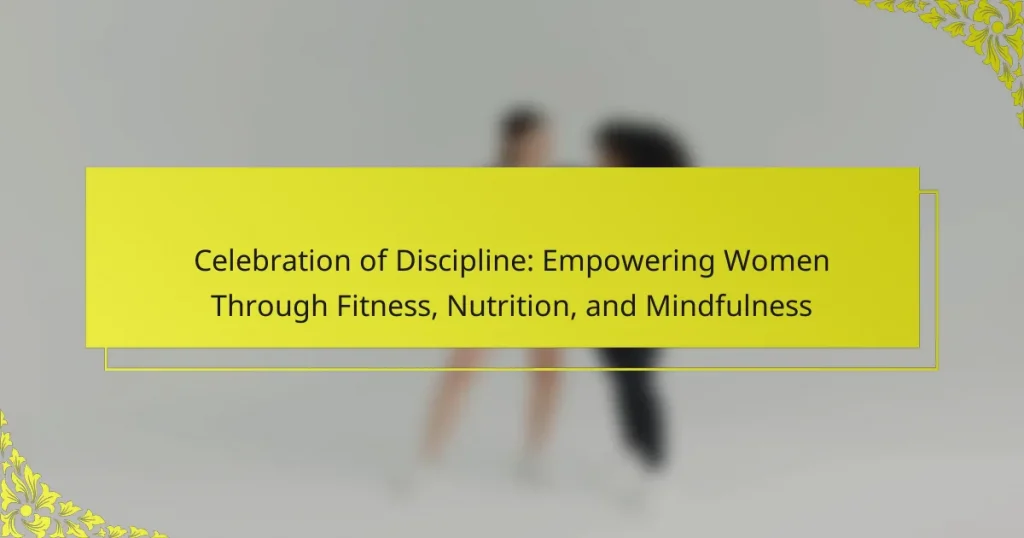 Celebration of Discipline: Empowering Women Through Fitness, Nutrition, and Mindfulness